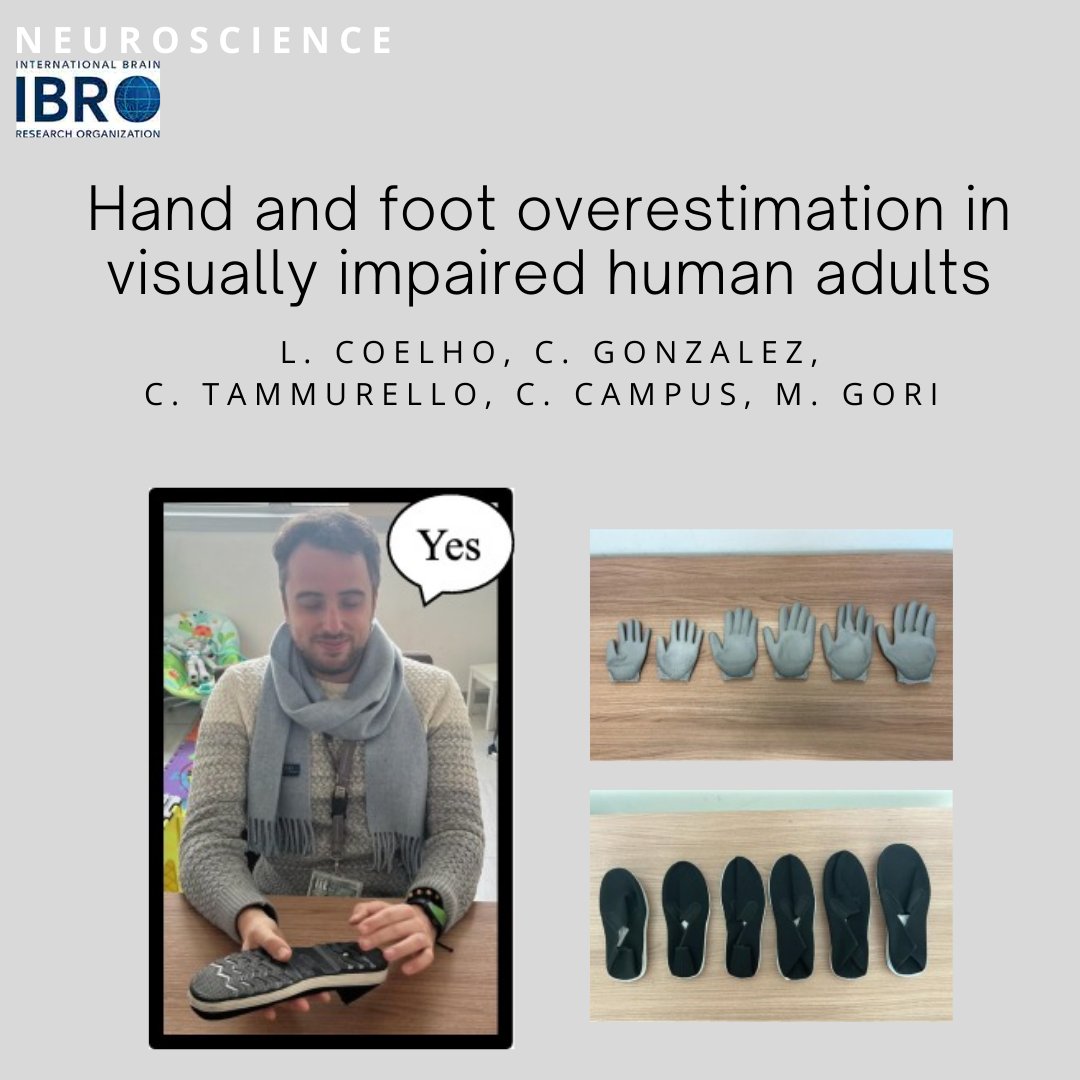 NEUROSCIENCE
INTERNATIONAL BRAIN
IBRO
RESEARCH ORGANIZATION

Hand and foot overestimation in visually impaired human adults

L. COELHO, C. GONZALEZ, C. TAMMURELLO, C. CAMPUS, M. GORI

Yes